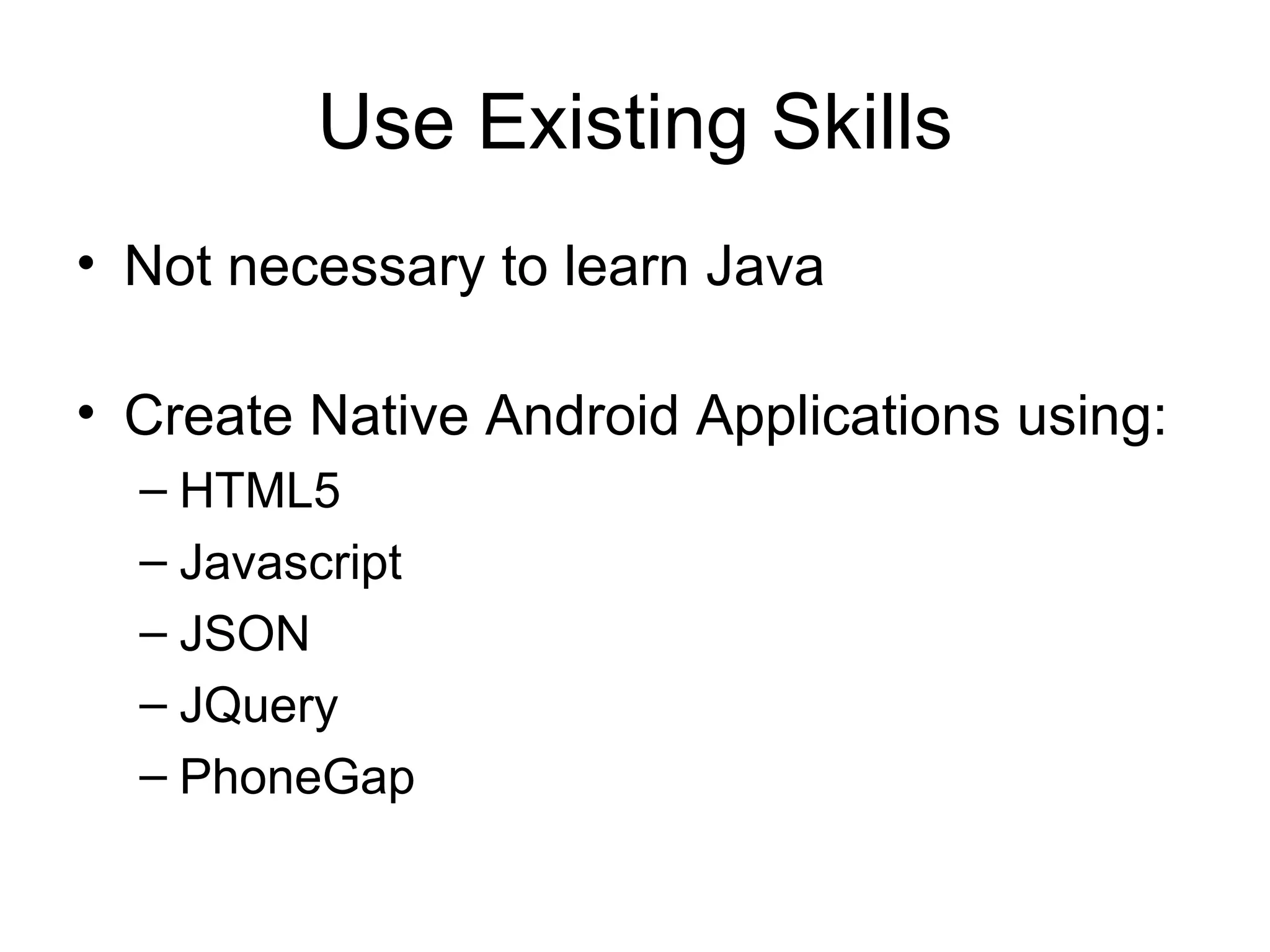 Use Existing Skills

• Not necessary to learn Java

• Create Native Android Applications using:
– HTML5
– Javascript
– JSON
– JQuery
– PhoneGap